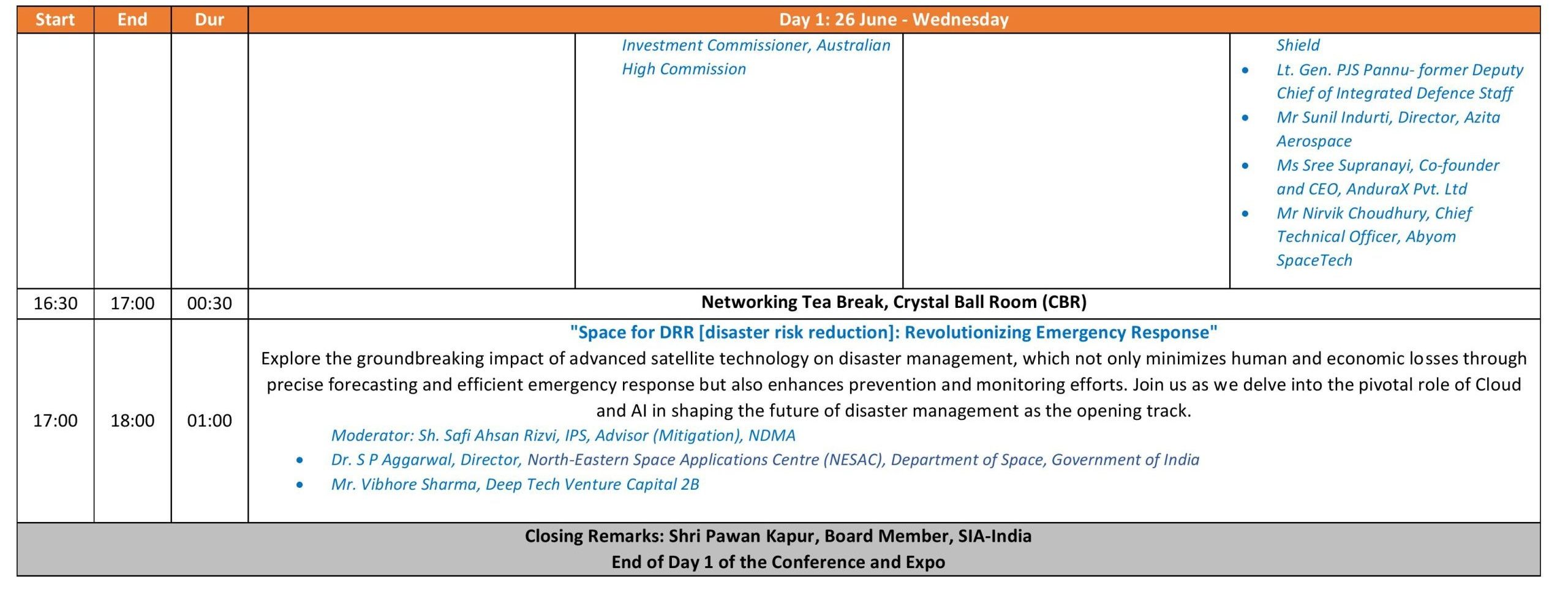 | Start | End | Dur | Day 1: 26 June - Wednesday | | | |
|---|---|---|---|---|---|---|
| | | | | Investment Commissioner, Australian High Commission | | Shield • Lt. Gen. PJS Pannu- former Deputy Chief of Integrated Defence Staff • Mr Sunil Indurti, Director, Azita Aerospace • Ms Sree Supranayi, Co-founder and CEO, AnduraX Pvt. Ltd • Mr Nirvik Choudhury, Chief Technical Officer, Abyom SpaceTech |
| 16:30 | 17:00 | 00:30 | Networking Tea Break, Crystal Ball Room (CBR) | | | |
| 17:00 | 18:00 | 01:00 | "Space for DRR [disaster risk reduction]: Revolutionizing Emergency Response" Explore the groundbreaking impact of advanced satellite technology on disaster management, which not only minimizes human and economic losses through precise forecasting and efficient emergency response but also enhances prevention and monitoring efforts. Join us as we delve into the pivotal role of Cloud and AI in shaping the future of disaster management as the opening track. Moderator: Sh. Safi Ahsan Rizvi, IPS, Advisor (Mitigation), NDMA • Dr. S P Aggarwal, Director, North-Eastern Space Applications Centre (NESAC), Department of Space, Government of India • Mr. Vibhore Sharma, Deep Tech Venture Capital 2B | | | |
| Closing Remarks: Shri Pawan Kapur, Board Member, SIA-India End of Day 1 of the Conference and Expo | | | | | | |